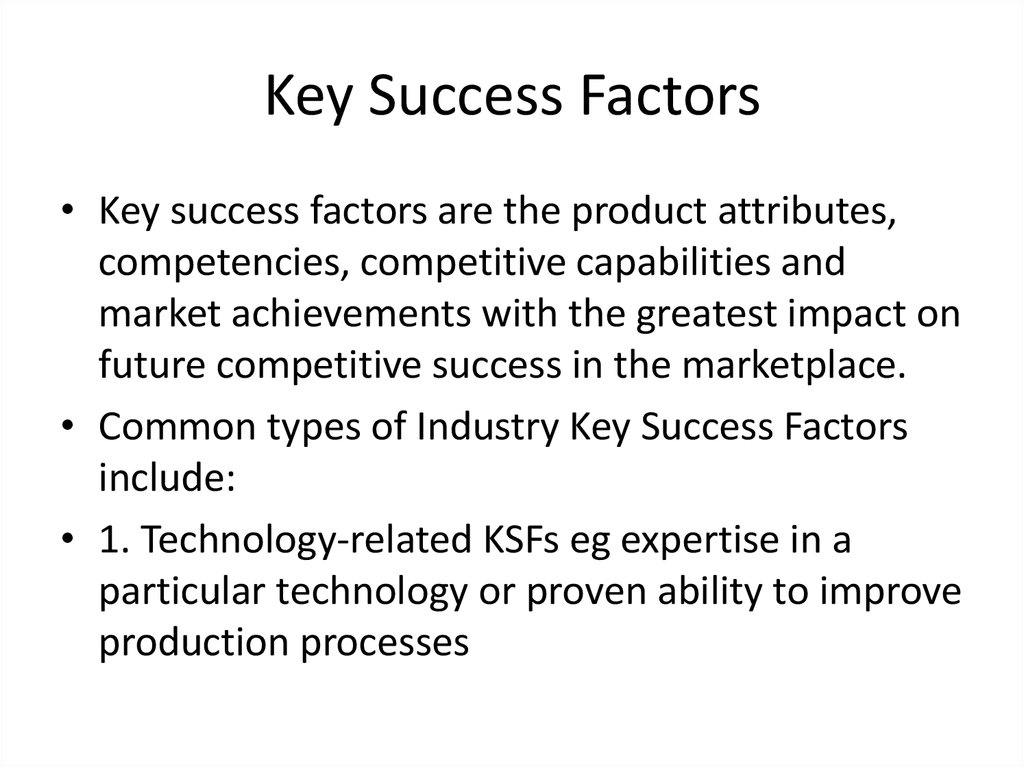 Key Success Factors

• Key success factors are the product attributes, competencies, competitive capabilities and market achievements with the greatest impact on future competitive success in the marketplace.

• Common types of Industry Key Success Factors include:

• 1. Technology-related KSFs eg expertise in a particular technology or proven ability to improve production processes